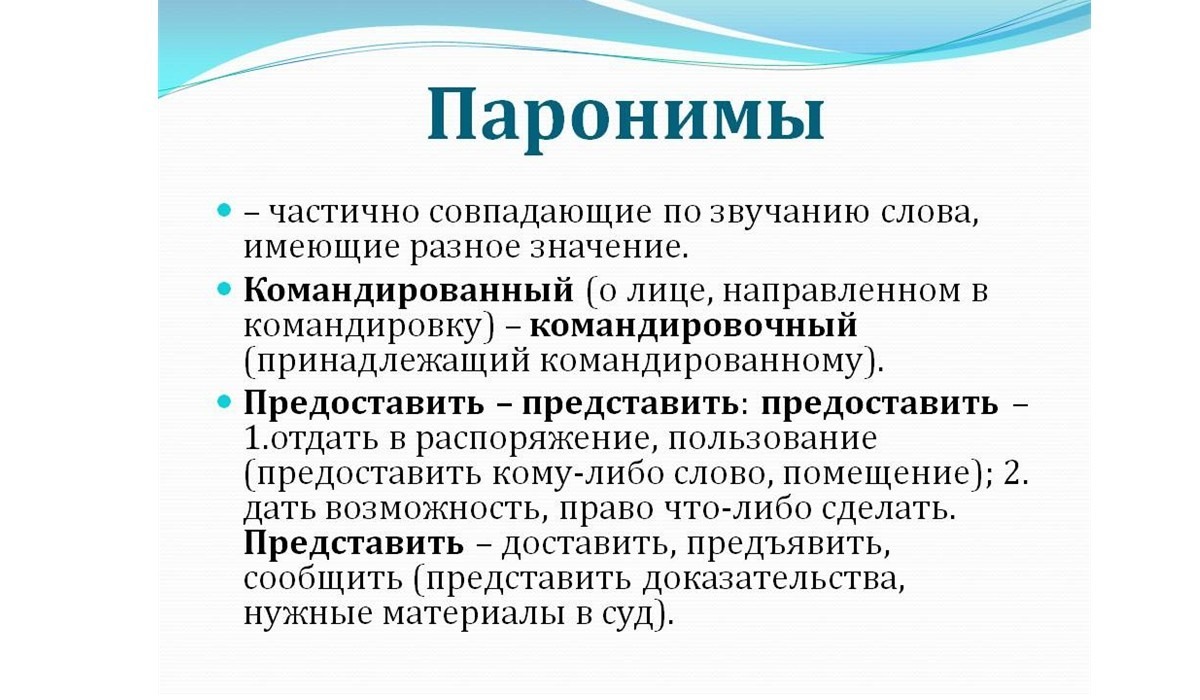 Паронимы

– частично совпадающие по звучанию слова, имеющие разное значение.

Командированный (о лице, направленном в командировку) – командировочный (принадлежащий командированному).

Предоставить – представить: предоставить – 1.отдать в распоряжение, пользование (предоставить кому-либо слово, помещение); 2. дать возможность, право что-либо сделать. Представить – доставить, предъявить, сообщить (представить доказательства, нужные материалы в суд).